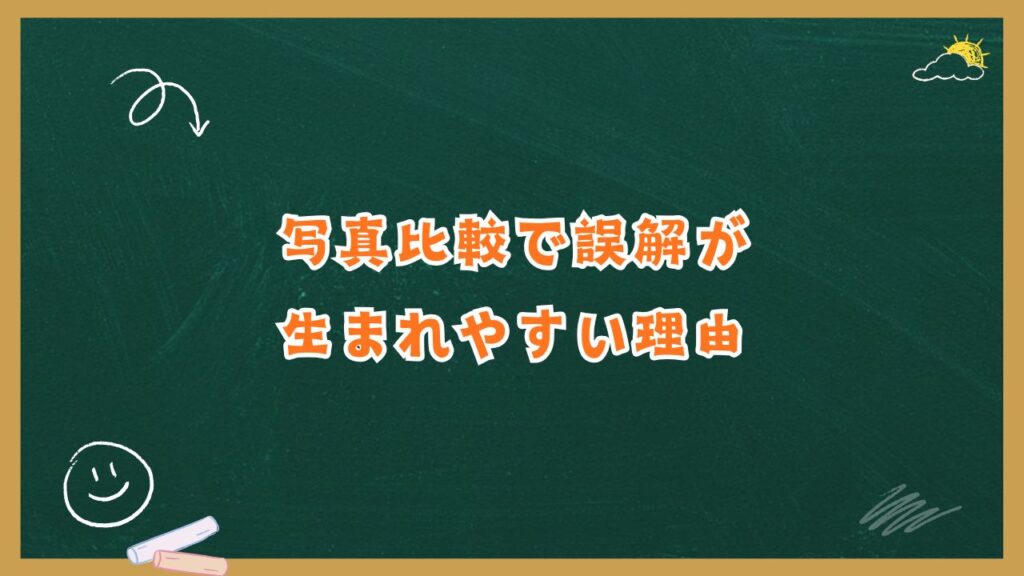 写真比較で誤解が
生まれやすい理由